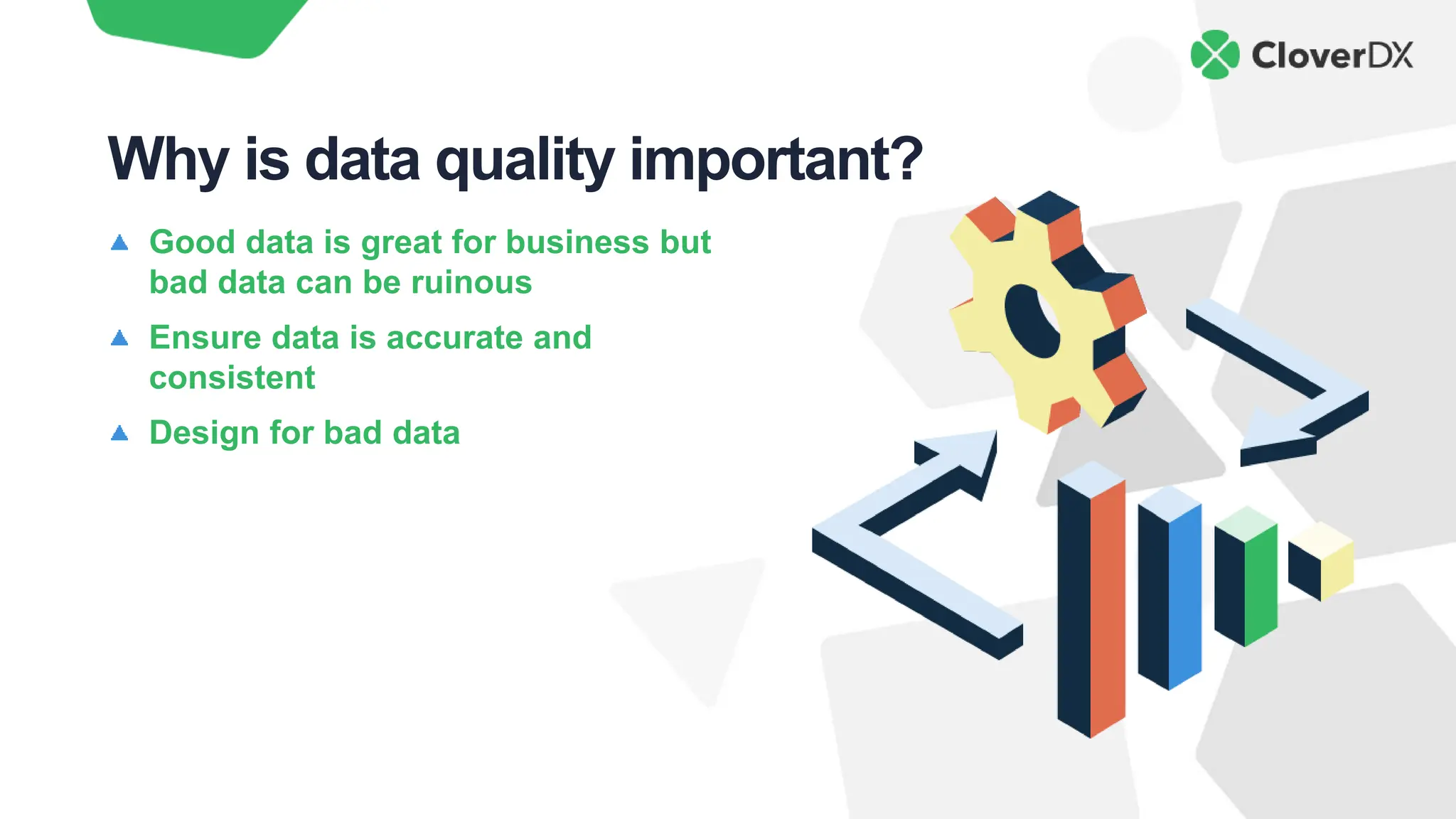 CloverDX

Why is data quality important?

▲ Good data is great for business but bad data can be ruinous

▲ Ensure data is accurate and consistent

▲ Design for bad data